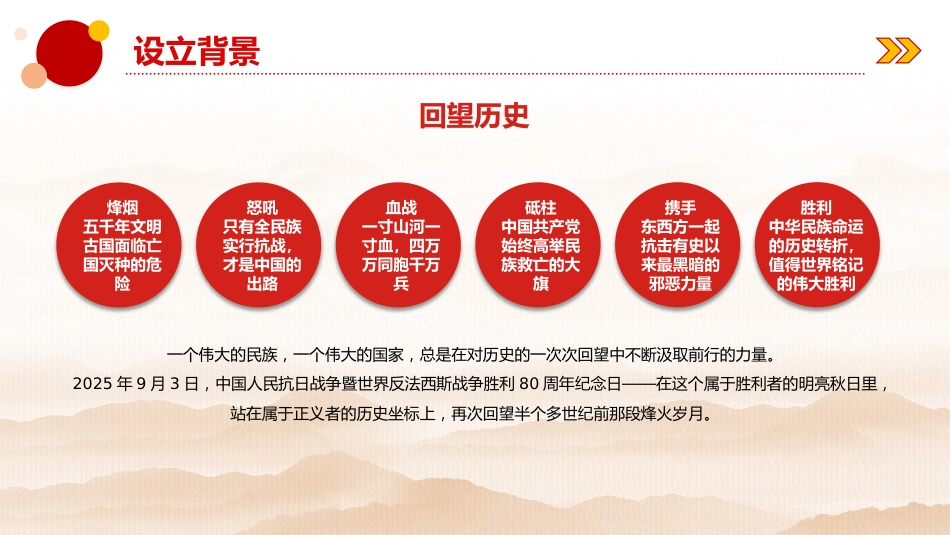 设立背景

回望历史

烽烟
五千年文明古国面临亡国灭种的危险

怒吼
只有全民族实行抗战，才是中国的出路

血战
一寸山河一寸血，四万万同胞千万兵

砥柱
中国共产党始终高举民族救亡的大旗

携手
东西方一起抗击有史以来最黑暗的邪恶力量

胜利
中华民族命运的历史转折，值得世界铭记的伟大胜利

一个伟大的民族，一个伟大的国家，总是在对历史的一次次回望中不断汲取前行的力量。
2025 年 9 月 3 日，中国人民抗日战争暨世界反法西斯战争胜利 80 周年纪念日——在这个属于胜利者的明亮秋日里，站在属于正义者的历史坐标上，再次回望半个多世纪前那段烽火岁月。